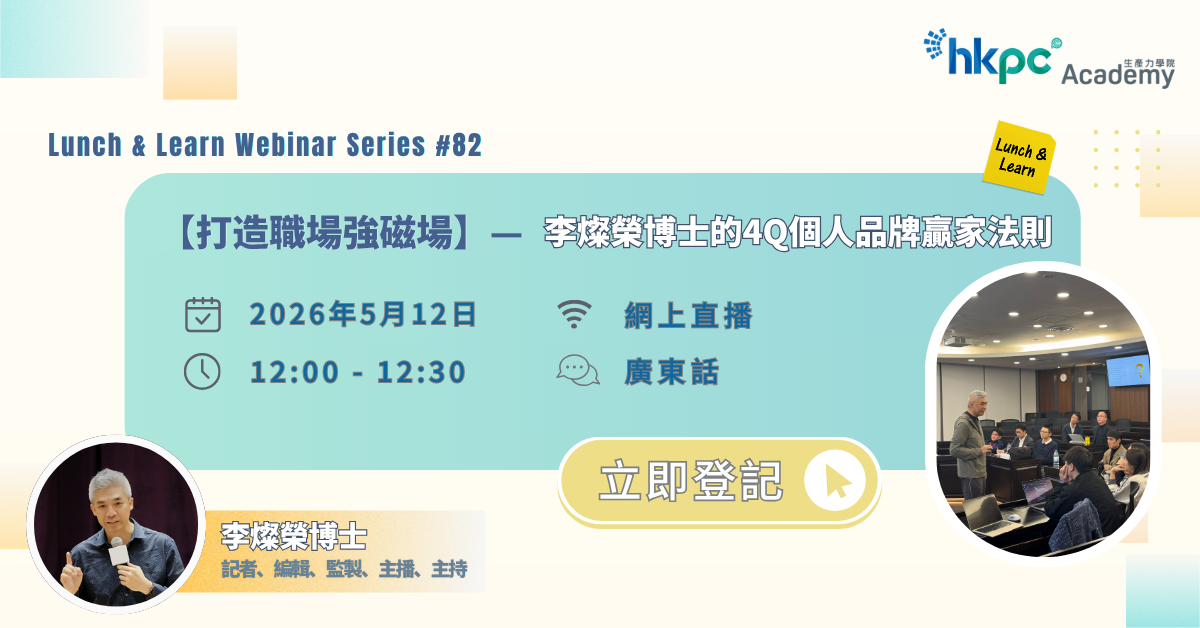 hkpc Academy 生產力學院

Lunch & Learn Webinar Series #82

Lunch & Learn

【打造職場強磁場】— 李燦榮博士的4Q個人品牌贏家法則

2026年5月12日

網上直播

12:00 - 12:30

廣東話

立即登記

李燦榮博士
記者、編輯、監製、主播、主持